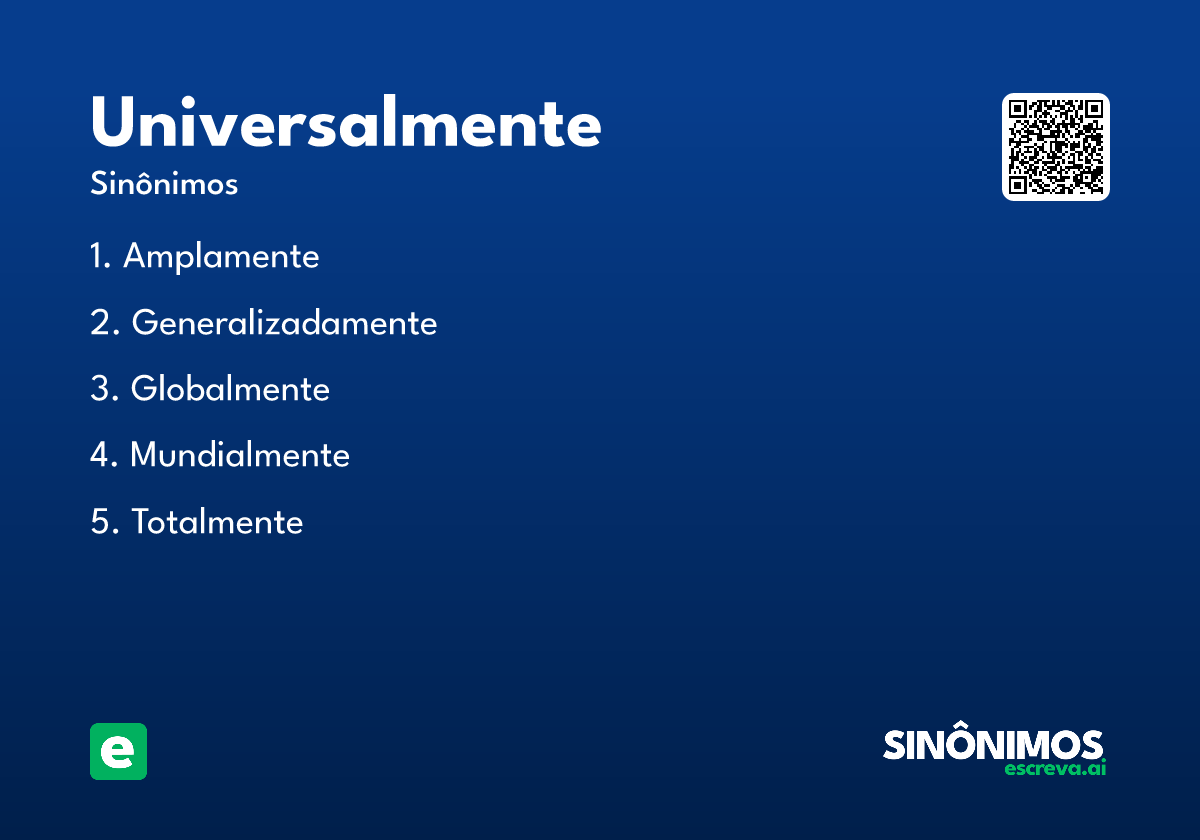 Universalmente
Sinônimos

1. Amplamente
2. Generalizadamente
3. Globalmente
4. Mundialmente
5. Totalmente

e

SINÔNIMOS
escreva.ai